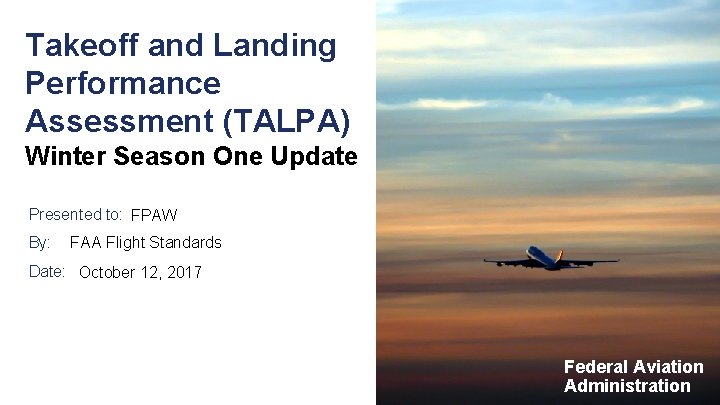 Takeoff and Landing Performance Assessment (TALPA)
Winter Season One Update

Presented to: FPAW
By: FAA Flight Standards
Date: October 12, 2017

Federal Aviation Administration